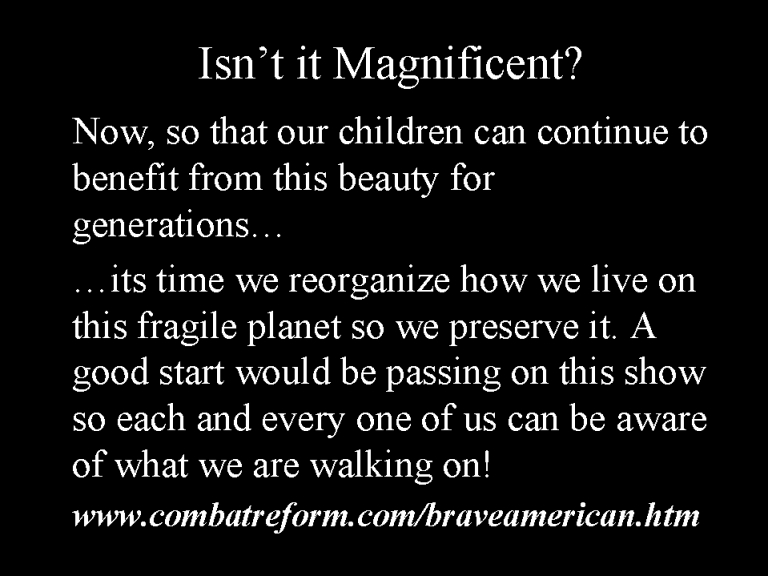 Isn’t it Magnificent?

Now, so that our children can continue to benefit from this beauty for generations…

…its time we reorganize how we live on this fragile planet so we preserve it. A good start would be passing on this show so each and every one of us can be aware of what we are walking on!

www.combatreform.com/braveamerican.htm